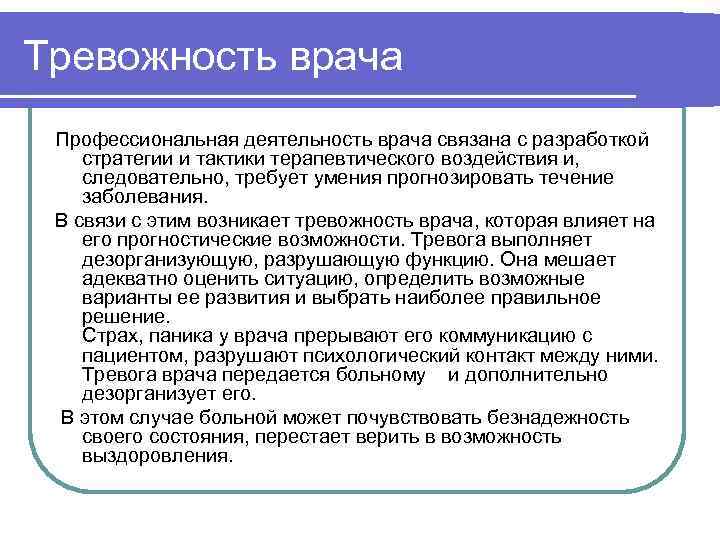 Тревожность врача

Профессиональная деятельность врача связана с разработкой стратегии и тактики терапевтического воздействия и, следовательно, требует умения прогнозировать течение заболевания.

В связи с этим возникает тревожность врача, которая влияет на его прогностические возможности. Тревога выполняет дезорганизующую, разрушающую функцию. Она мешает адекватно оценить ситуацию, определить возможные варианты ее развития и выбрать наиболее правильное решение.
Страх, паника у врача прерывают его коммуникацию с пациентом, разрушают психологический контакт между ними. Тревога врача передается больному и дополнительно дезорганизует его.

В этом случае больной может почувствовать безнадежность своего состояния, перестает верить в возможность выздоровления.